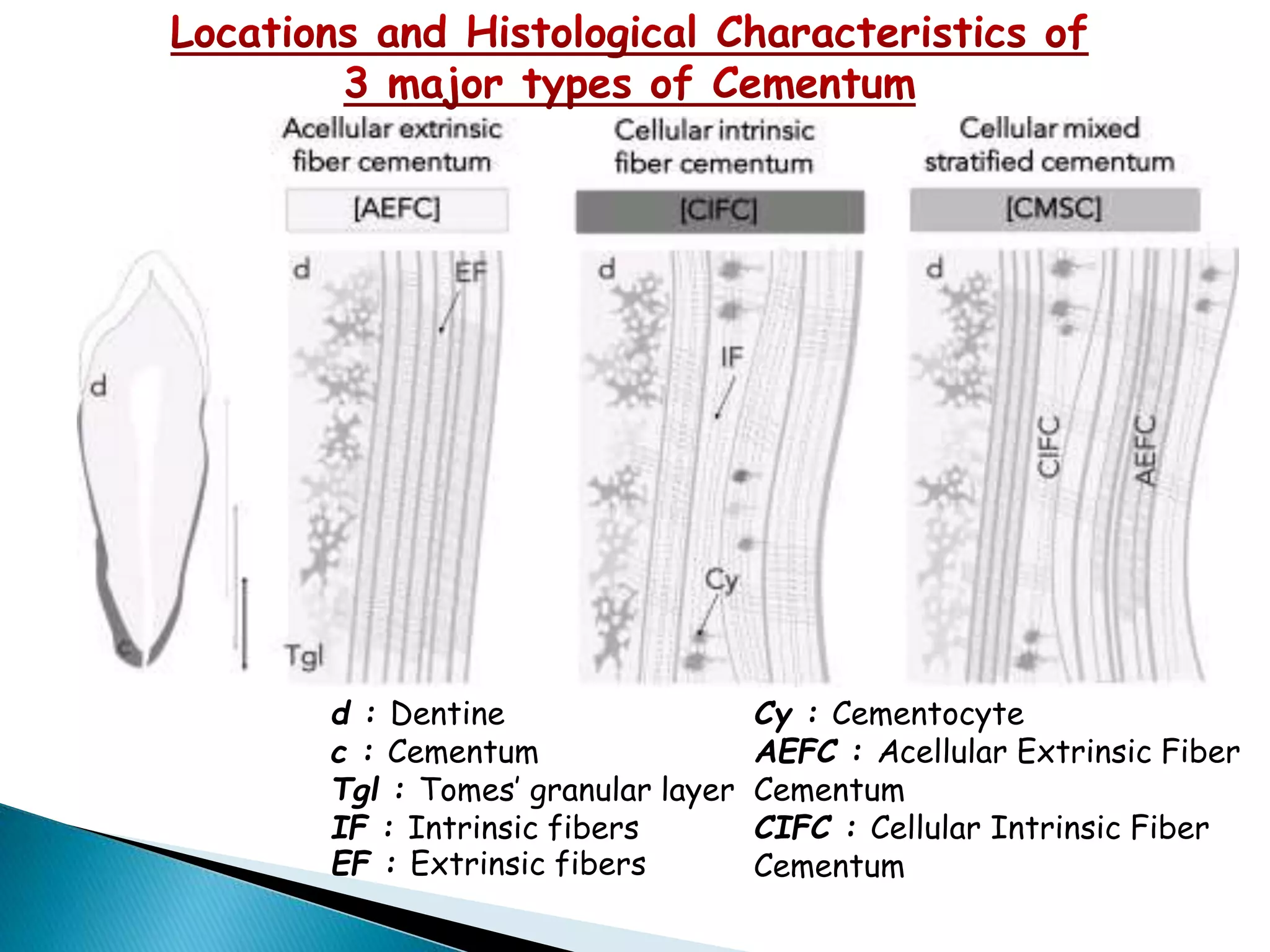 Locations and Histological Characteristics of 3 major types of Cementum

Acellular extrinsic fiber cementum

[AEFC]

Cellular intrinsic fiber cementum

[CIFC]

Cellular mixed stratified cementum

[CMSC]

d

c

d

EF

Tgl

d

IF

Cy

d

CIFC

AEFC

d : Dentine
c : Cementum
Tgl : Tomes' granular layer
IF : Intrinsic fibers
EF : Extrinsic fibers

Cy : Cementocyte
AEFC : Acellular Extrinsic Fiber Cementum
CIFC : Cellular Intrinsic Fiber Cementum